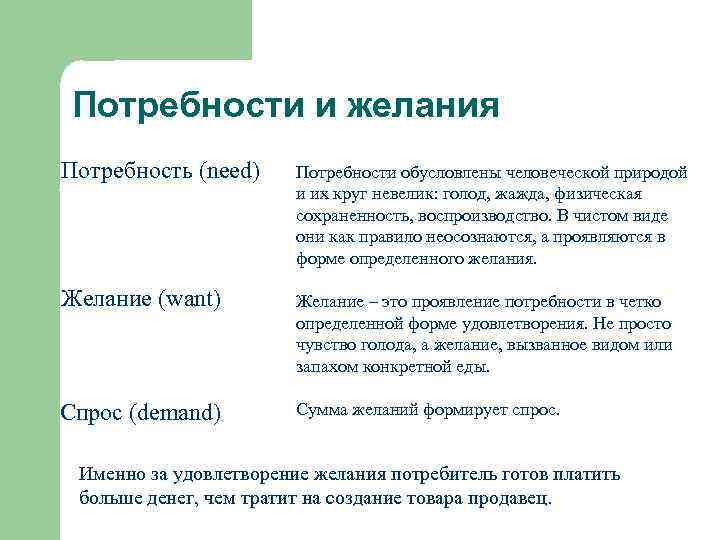 Потребности и желания

Потребность (need)

Потребности обусловлены человеческой природой и их круг невелик: голод, жажда, физическая сохраненность, воспроизводство. В чистом виде они как правило неосознаются, а проявляются в форме определенного желания.

Желание (want)

Желание – это проявление потребности в четко определенной форме удовлетворения. Не просто чувство голода, а желание, вызванное видом или запахом конкретной еды.

Спрос (demand)

Сумма желаний формирует спрос.

Именно за удовлетворение желания потребитель готов платить больше денег, чем тратит на создание товара продавец.